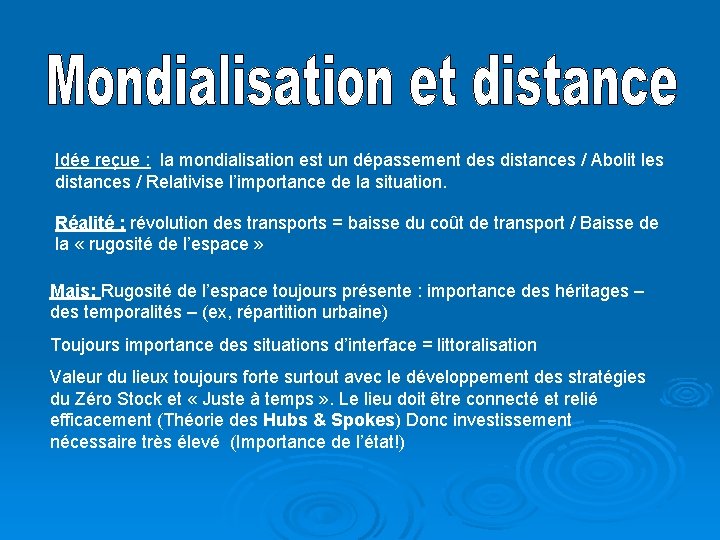 Mondialisation et distance

Idée reçue : la mondialisation est un dépassement des distances / Abolit les distances / Relativise l'importance de la situation.

Réalité : révolution des transports = baisse du coût de transport / Baisse de la « rugosité de l'espace »

Mais: Rugosité de l'espace toujours présente : importance des héritages – des temporalités – (ex, répartition urbaine)

Toujours importance des situations d'interface = littoralisation

Valeur du lieux toujours forte surtout avec le développement des stratégies du Zéro Stock et « Juste à temps ». Le lieu doit être connecté et relié efficacement (Théorie des Hubs & Spokes) Donc investissement nécessaire très élevé (Importance de l'état!)